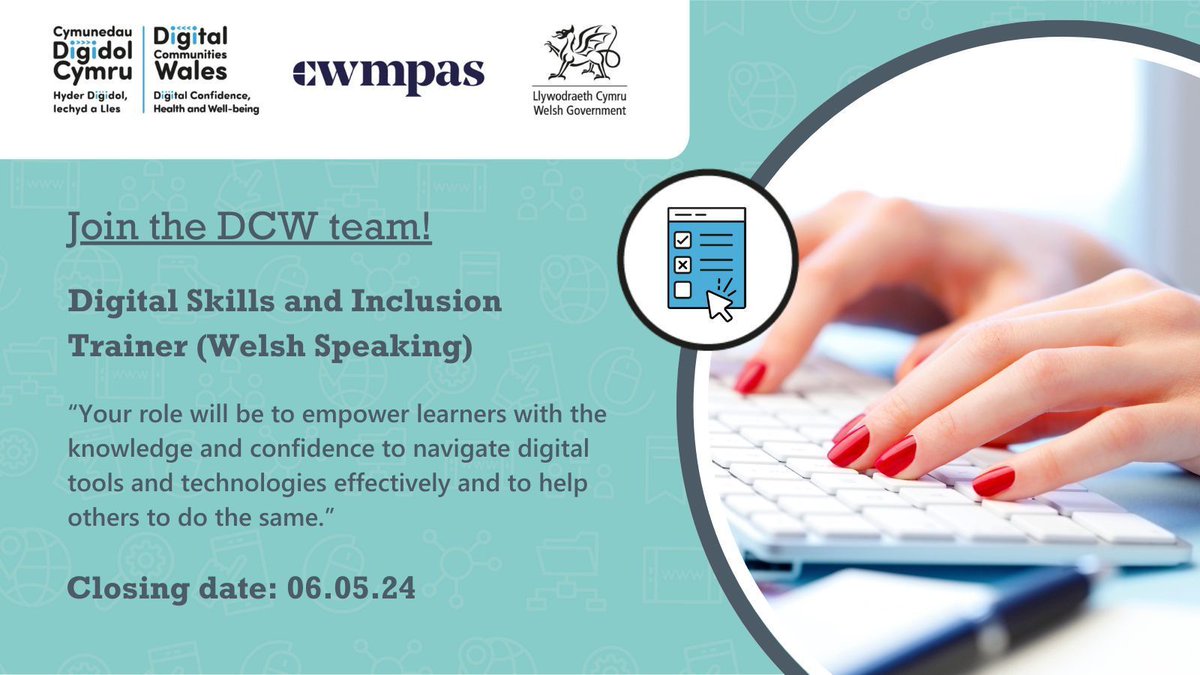 Cymunedau Digidol Cymru
Hyder Digidol, Iechyd a Lles

Digital Communities Wales
Digital Confidence, Health and Well-being

cwmpas

Llywodraeth Cymru
Welsh Government

Join the DCW team!

Digital Skills and Inclusion Trainer (Welsh Speaking)

"Your role will be to empower learners with the knowledge and confidence to navigate digital tools and technologies effectively and to help others to do the same."

Closing date: 06.05.24